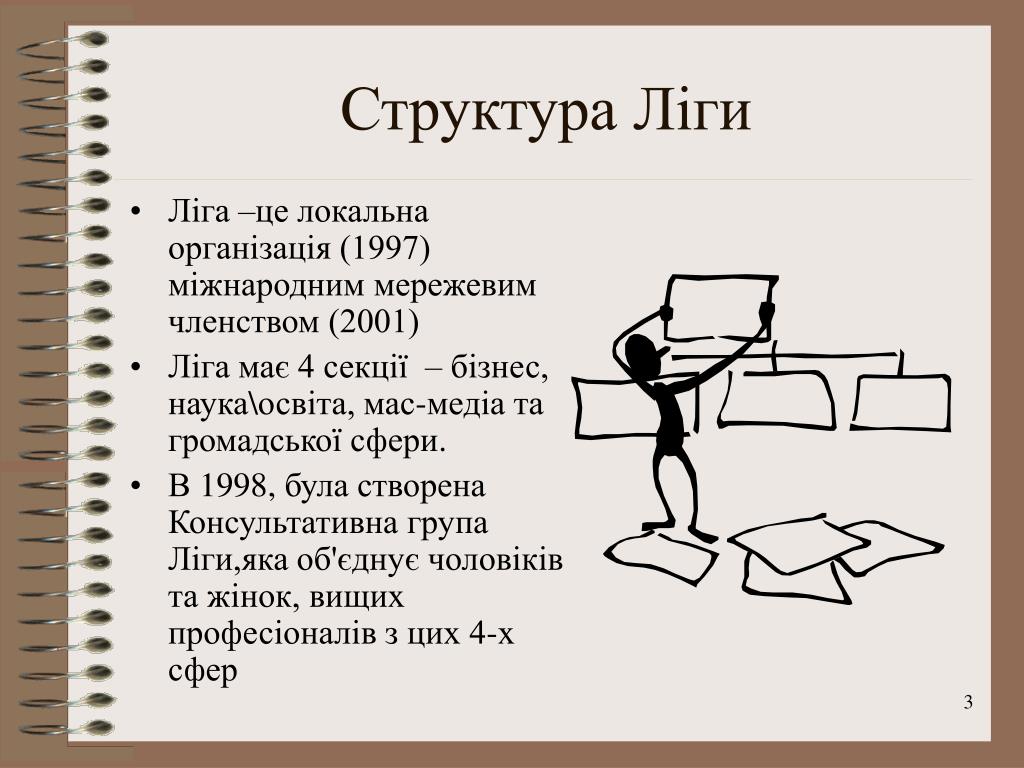 Структура Ліги

• Ліга –це локальна організація (1997) міжнародним мережевим членством (2001)
• Ліга має 4 секції – бізнес, наука\освіта, мас-медіа та громадської сфери.
• В 1998, була створена Консультативна група Ліги,яка об'єднує чоловіків та жінок, вищих професіоналів з цих 4-х сфер

3